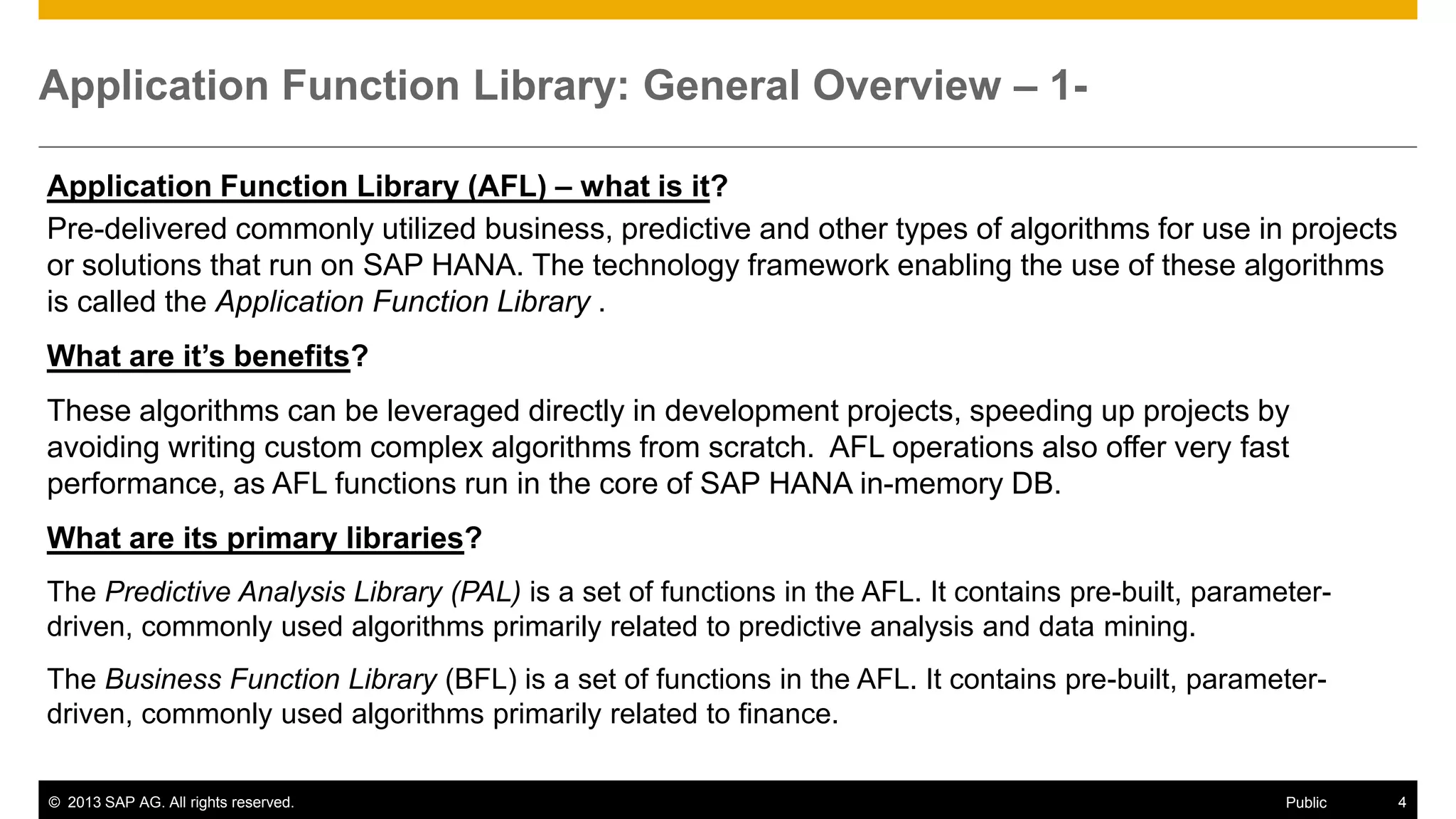 Application Function Library: General Overview – 1-

Application Function Library (AFL) – what is it?
Pre-delivered commonly utilized business, predictive and other types of algorithms for use in projects or solutions that run on SAP HANA. The technology framework enabling the use of these algorithms is called the Application Function Library .

What are it's benefits?

These algorithms can be leveraged directly in development projects, speeding up projects by avoiding writing custom complex algorithms from scratch. AFL operations also offer very fast performance, as AFL functions run in the core of SAP HANA in-memory DB.

What are its primary libraries?

The Predictive Analysis Library (PAL) is a set of functions in the AFL. It contains pre-built, parameter-driven, commonly used algorithms primarily related to predictive analysis and data mining.

The Business Function Library (BFL) is a set of functions in the AFL. It contains pre-built, parameter-driven, commonly used algorithms primarily related to finance.

© 2013 SAP AG. All rights reserved.

Public

4